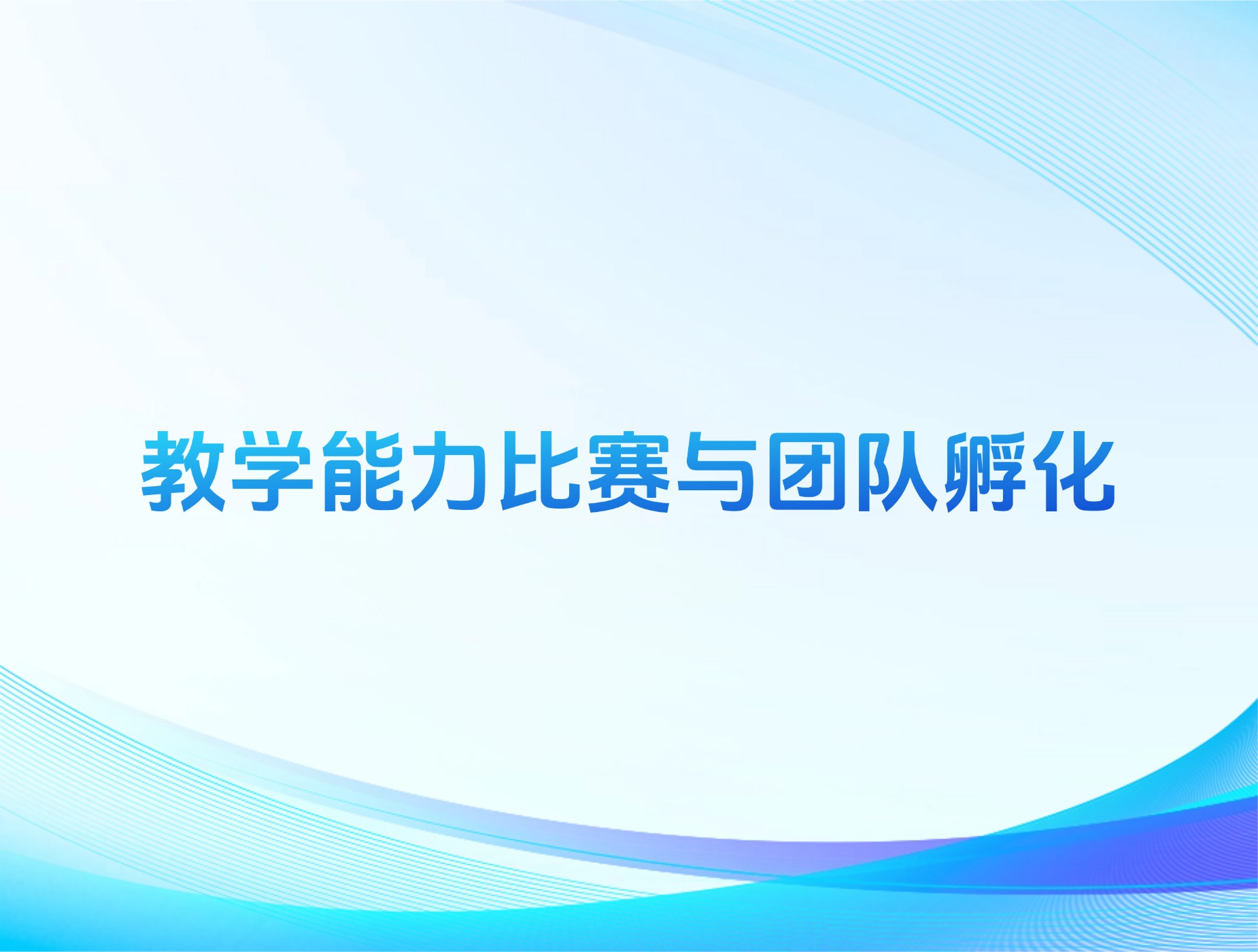 教学能力比赛与团队孵化